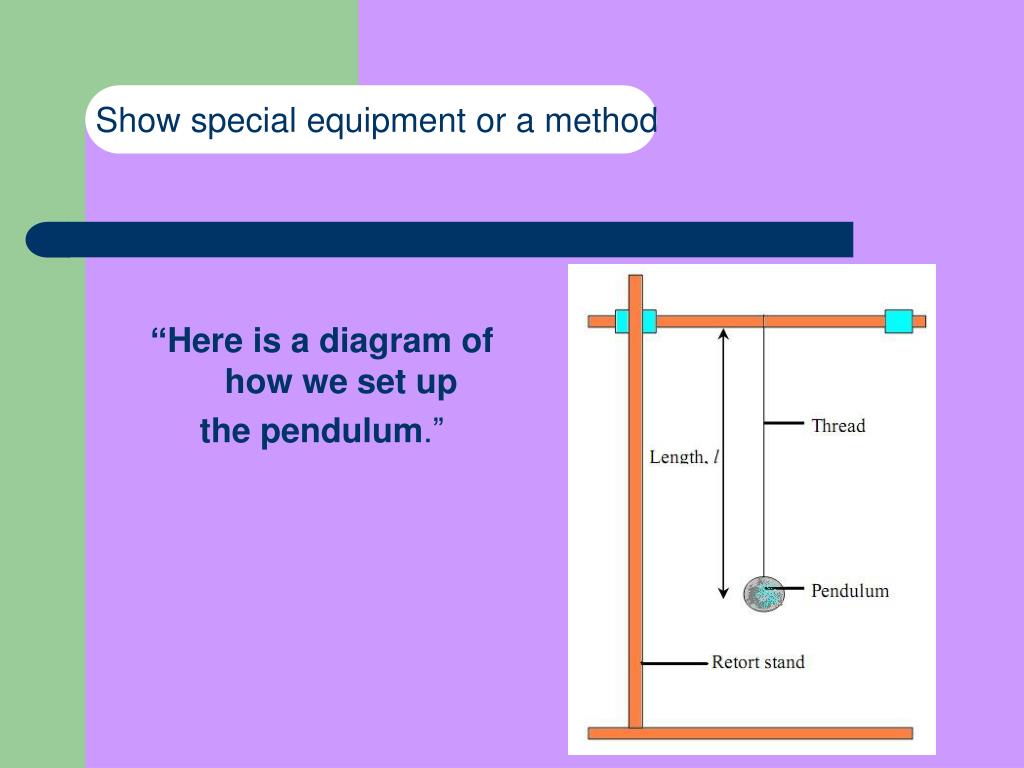 Show special equipment or a method

“Here is a diagram of how we set up the pendulum.”

Thread

Length, $l$

Pendulum

Retort stand